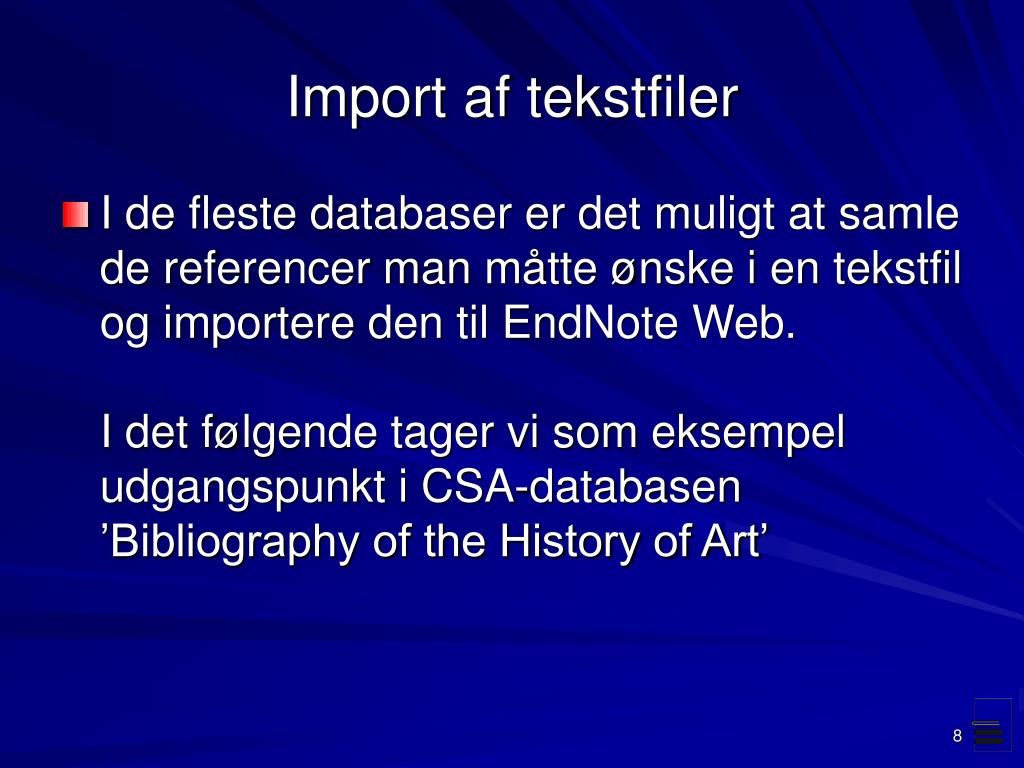 Import af tekstfiler

I de fleste databaser er det muligt at samle de referencer man måtte ønske i en tekstfil og importere den til EndNote Web.

I det følgende tager vi som eksempel udgangspunkt i CSA-databasen ’Bibliography of the History of Art’

8